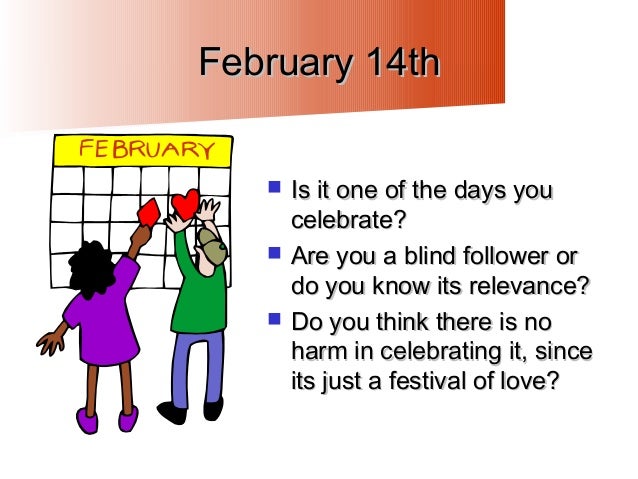 February 14th

FEBRUARY

- Is it one of the days you celebrate?
- Are you a blind follower or do you know its relevance?
- Do you think there is no harm in celebrating it, since its just a festival of love?